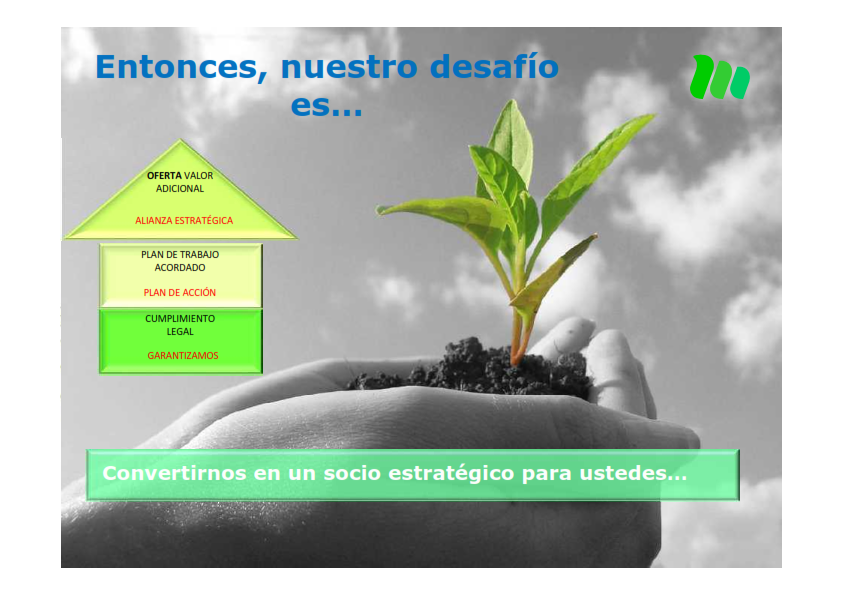 Entonces, nuestro desafío es...

OFERTA VALOR ADICIONAL

ALIANZA ESTRATÉGICA

PLAN DE TRABAJO ACORDADO

PLAN DE ACCIÓN

CUMPLIMIENTO LEGAL

GARANTIZAMOS

Convertirnos en un socio estratégico para ustedes...